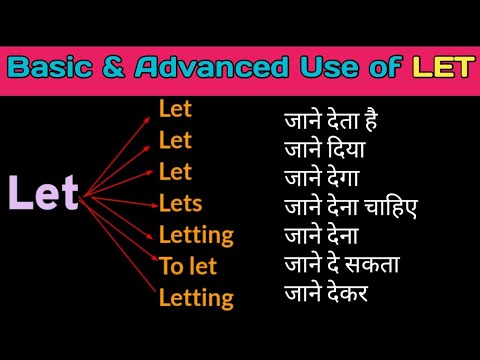 Basic & Advanced Use of LET

Let

Let
Let
Let
Lets
Letting
To let
Letting

जाने देता है
जाने दिया
जाने देगा
जाने देना चाहिए
जाने देना
जाने दे सकता
जाने देकर